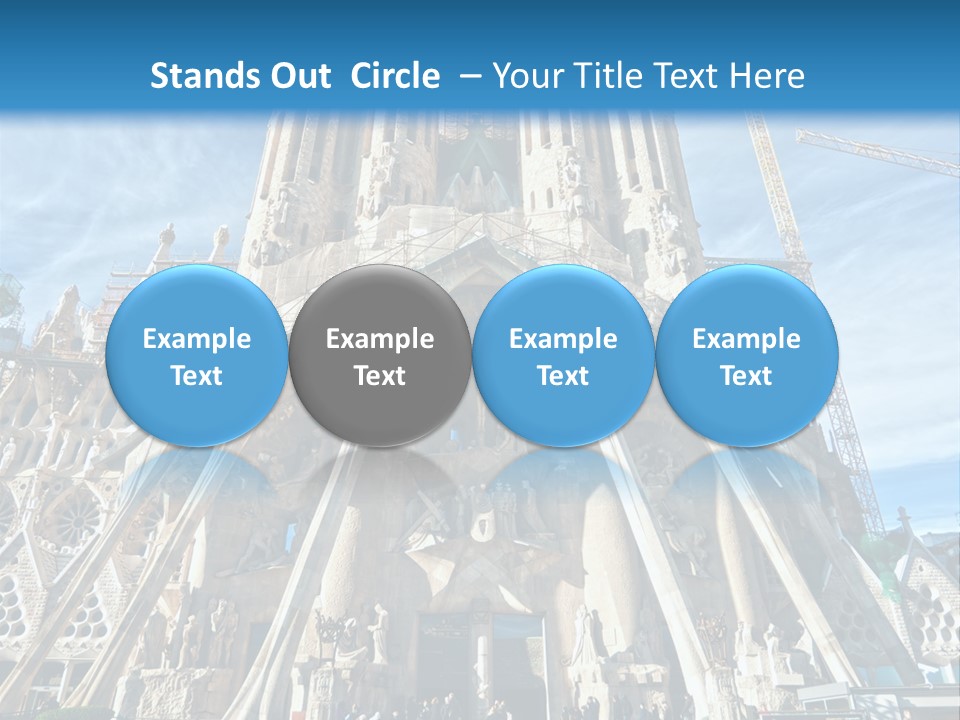 Stands Out Circle – Your Title Text Here

Example Text

Example Text

Example Text

Example Text